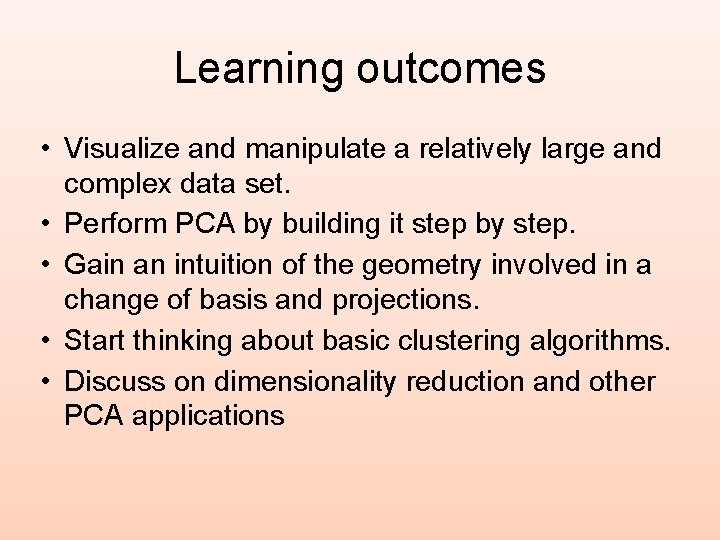 Learning outcomes

• Visualize and manipulate a relatively large and complex data set.
• Perform PCA by building it step by step.
• Gain an intuition of the geometry involved in a change of basis and projections.
• Start thinking about basic clustering algorithms.
• Discuss on dimensionality reduction and other PCA applications